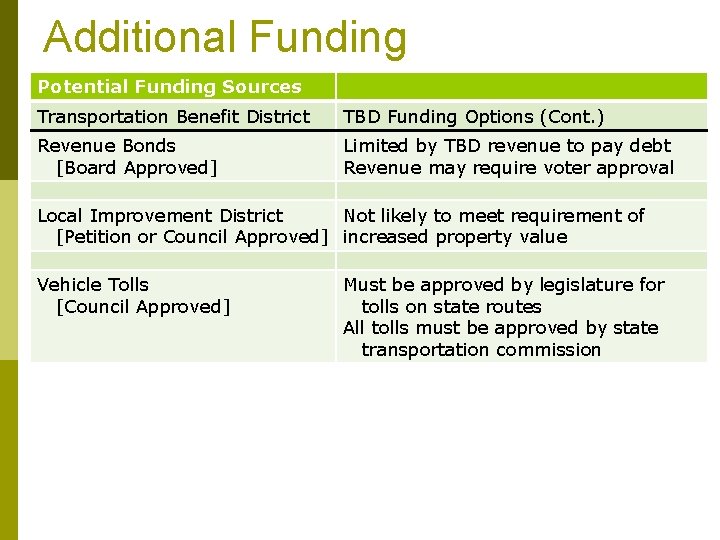 Additional Funding

| Potential Funding Sources | |
|---|---|
| Transportation Benefit District | TBD Funding Options (Cont.) |
| Revenue Bonds [Board Approved] | Limited by TBD revenue to pay debt Revenue may require voter approval |
| | |
| Local Improvement District [Petition or Council Approved] | Not likely to meet requirement of increased property value |
| | |
| Vehicle Tolls [Council Approved] | Must be approved by legislature for tolls on state routes All tolls must be approved by state transportation commission |